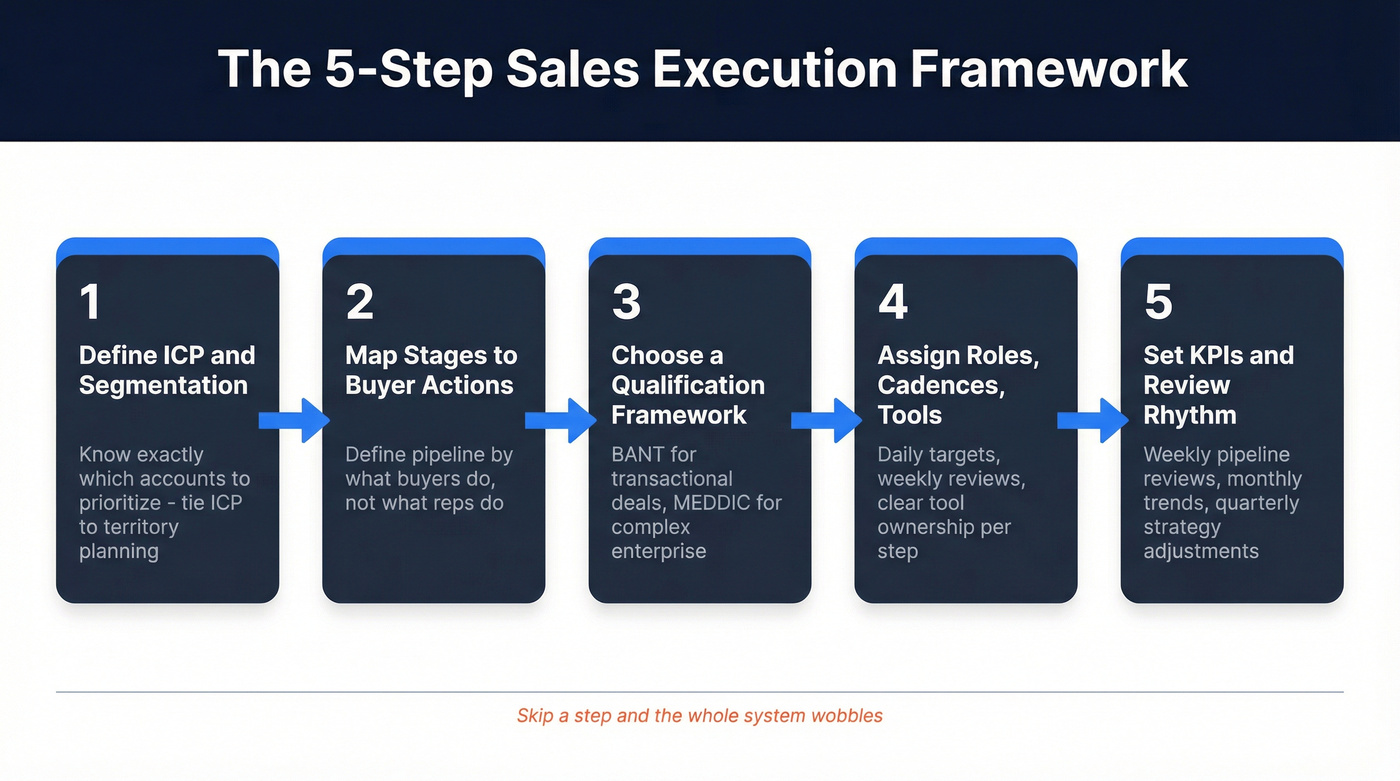 The 5-Step Sales Execution Framework

1

Define ICP and Segmentation

Know exactly which accounts to prioritize - tie ICP to territory planning

2

Map Stages to Buyer Actions

Define pipeline by what buyers do, not what reps do

3

Choose a Qualification Framework

BANT for transactional deals, MEDDIC for complex enterprise

4

Assign Roles, Cadences, Tools

Daily targets, weekly reviews, clear tool ownership per step

5

Set KPIs and Review Rhythm

Weekly pipeline reviews, monthly trends, quarterly strategy adjustments

Skip a step and the whole system wobbles